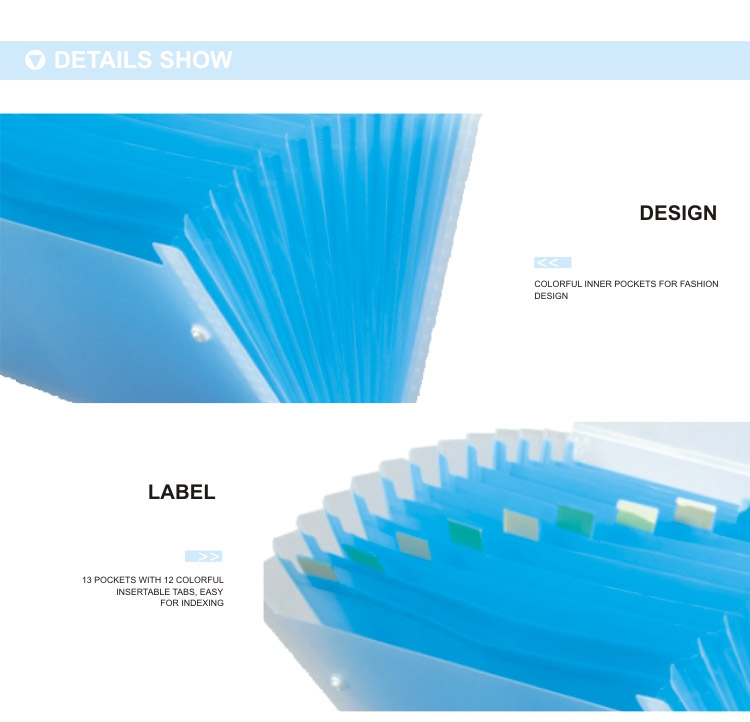 DETAILS SHOW

DESIGN

<<

COLORFUL INNER POCKETS FOR FASHION DESIGN

LABEL

>>

13 POCKETS WITH 12 COLORFUL INSERTABLE TABS, EASY FOR INDEXING